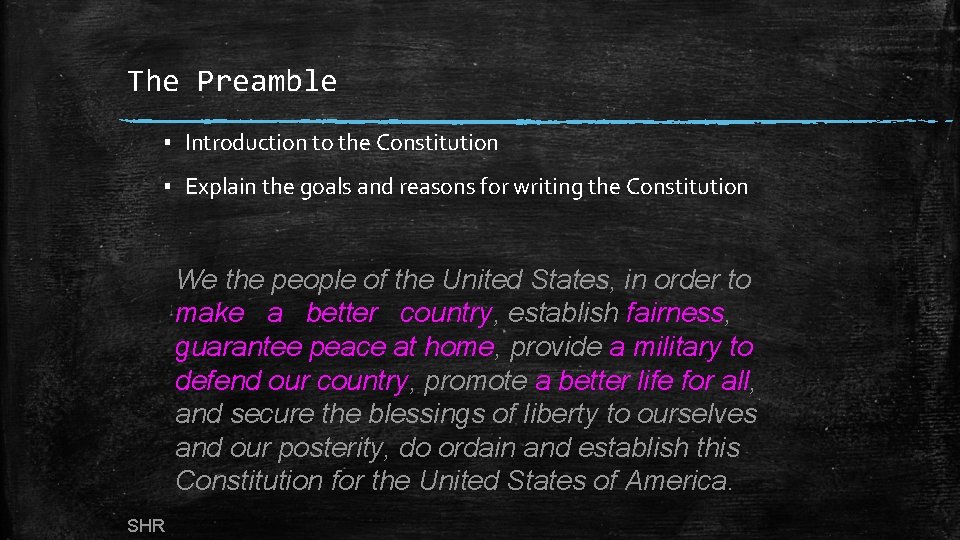 The Preamble

▪ Introduction to the Constitution

▪ Explain the goals and reasons for writing the Constitution

We the people of the United States, in order to make a better country, establish fairness, guarantee peace at home, provide a military to defend our country, promote a better life for all, and secure the blessings of liberty to ourselves and our posterity, do ordain and establish this Constitution for the United States of America.

SHR